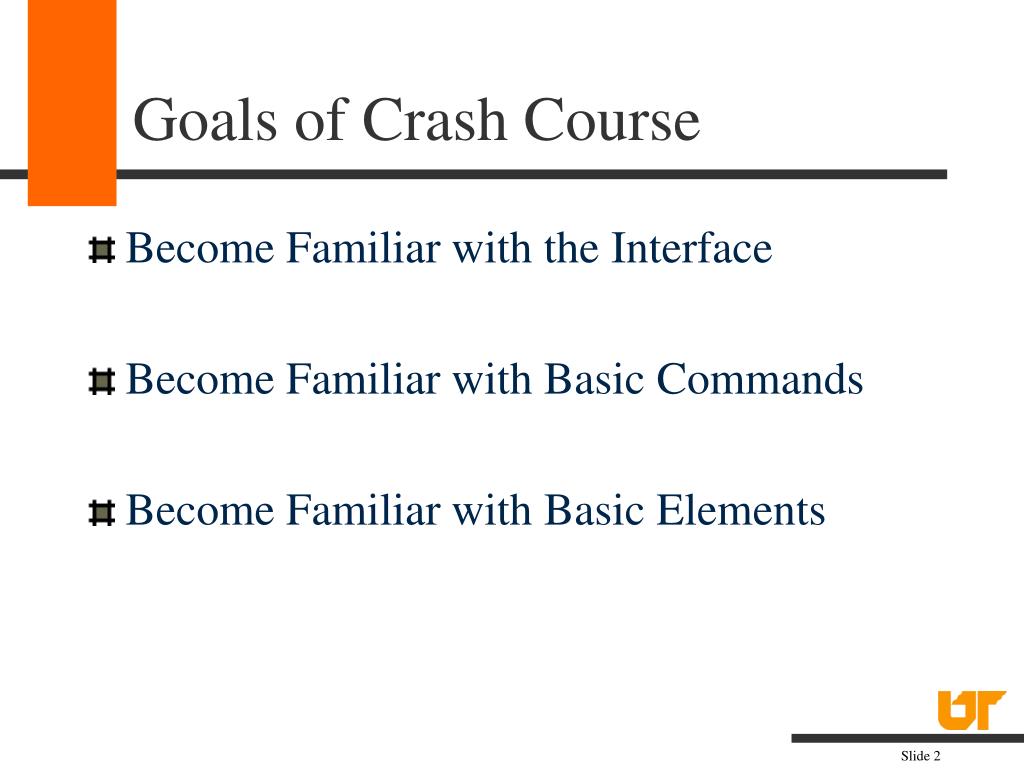 Goals of Crash Course

Become Familiar with the Interface

Become Familiar with Basic Commands

Become Familiar with Basic Elements

UT

Slide 2